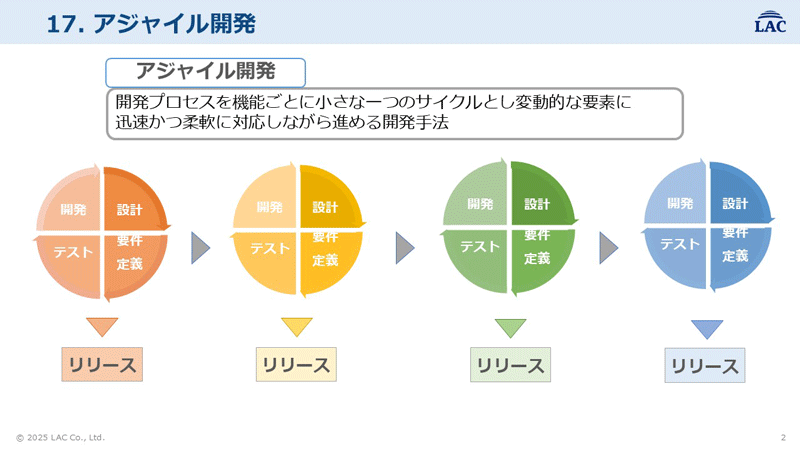 17. アジャイル開発

LAC

アジャイル開発

開発プロセスを機能ごとに小さな一つのサイクルとし変動的な要素に迅速かつ柔軟に対応しながら進める開発手法

開発
設計
テスト
要件定義

リリース

開発
設計
テスト
要件定義

リリース

開発
設計
テスト
要件定義

リリース

開発
設計
テスト
要件定義

リリース

© 2025 LAC Co., Ltd.

2